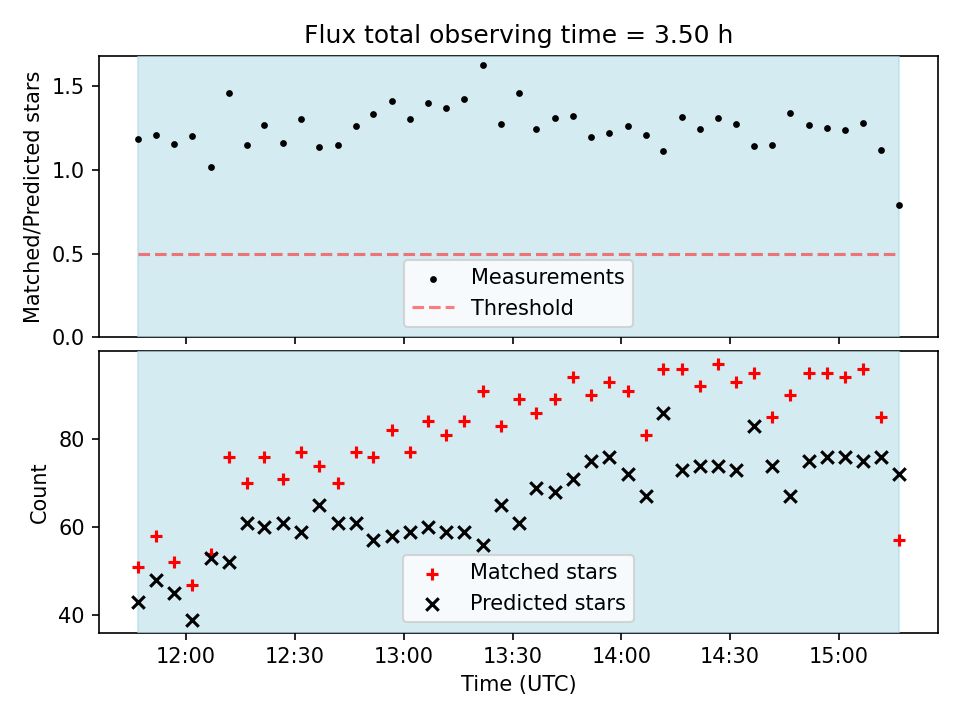 Flux total observing time = 3.50 h

Matched/Predicted stars

1.5
1.0
0.5
0.0

Measurements
Threshold

Count

80
60
40

Matched stars
Predicted stars

12:00
12:30
13:00
13:30
14:00
14:30
15:00

Time (UTC)